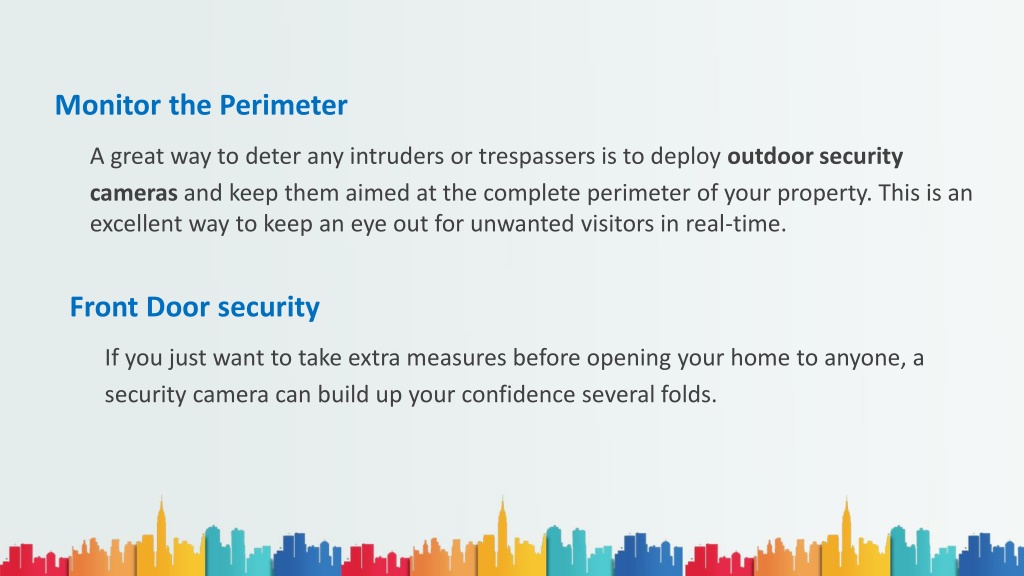 Monitor the Perimeter

A great way to deter any intruders or trespassers is to deploy outdoor security cameras and keep them aimed at the complete perimeter of your property. This is an excellent way to keep an eye out for unwanted visitors in real-time.

Front Door security

If you just want to take extra measures before opening your home to anyone, a security camera can build up your confidence several folds.